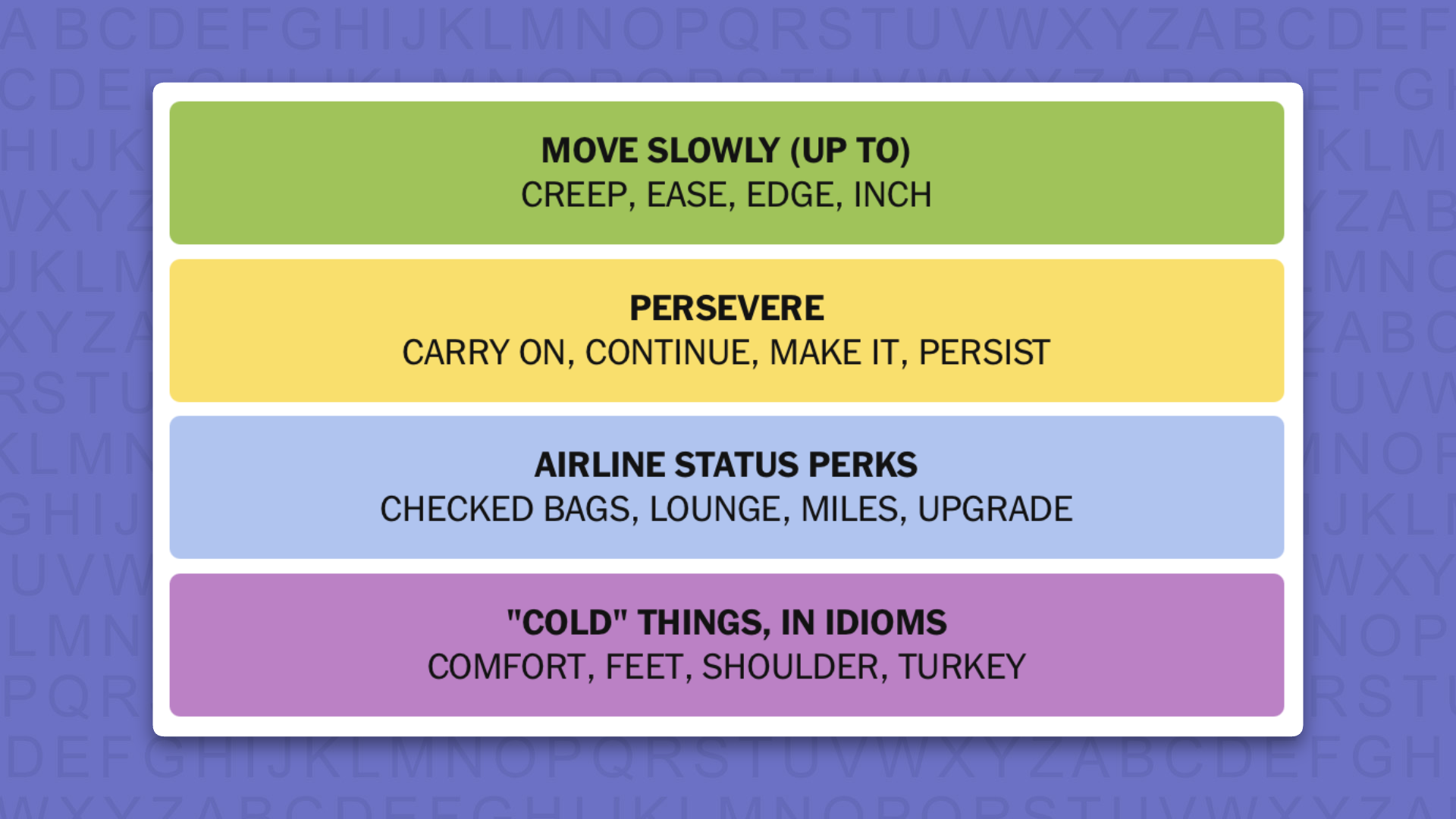 MOVE SLOWLY (UP TO)
CREEP, EASE, EDGE, INCH

PERSEVERE
CARRY ON, CONTINUE, MAKE IT, PERSIST

AIRLINE STATUS PERKS
CHECKED BAGS, LOUNGE, MILES, UPGRADE

"COLD" THINGS, IN IDIOMS
COMFORT, FEET, SHOULDER, TURKEY